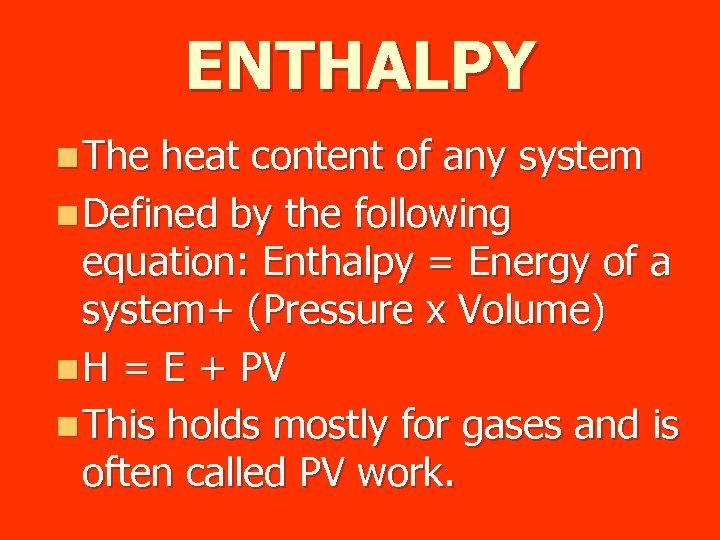 ENTHALPY

The heat content of any system

Defined by the following equation: Enthalpy = Energy of a system+ (Pressure x Volume)

$H = E + PV$

This holds mostly for gases and is often called PV work.